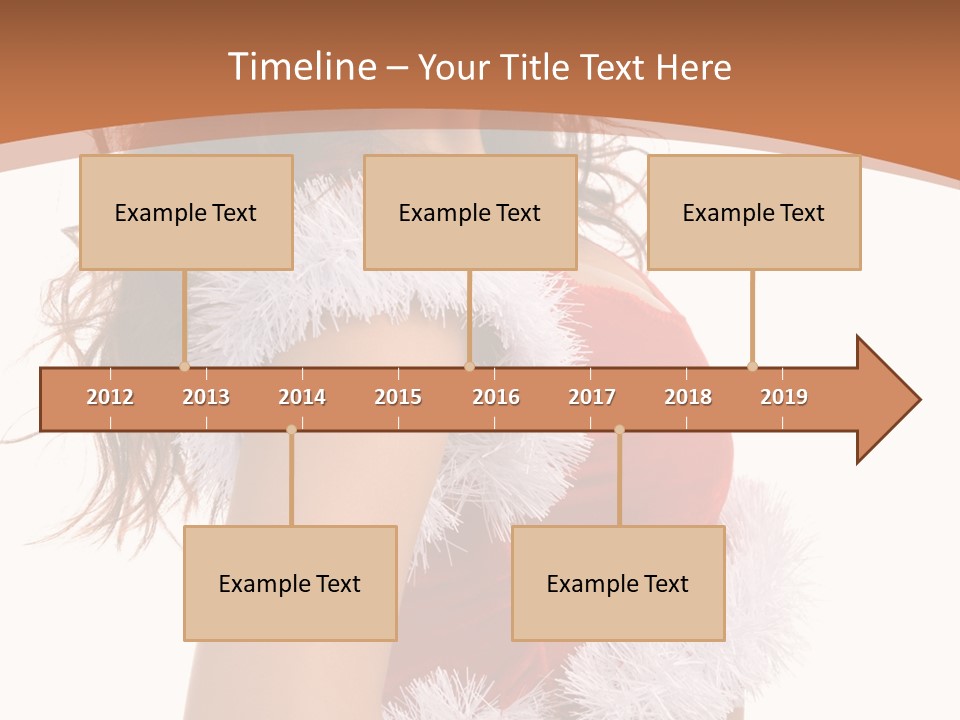 Timeline – Your Title Text Here

Example Text

Example Text

Example Text

2012 2013 2014 2015 2016 2017 2018 2019

Example Text

Example Text